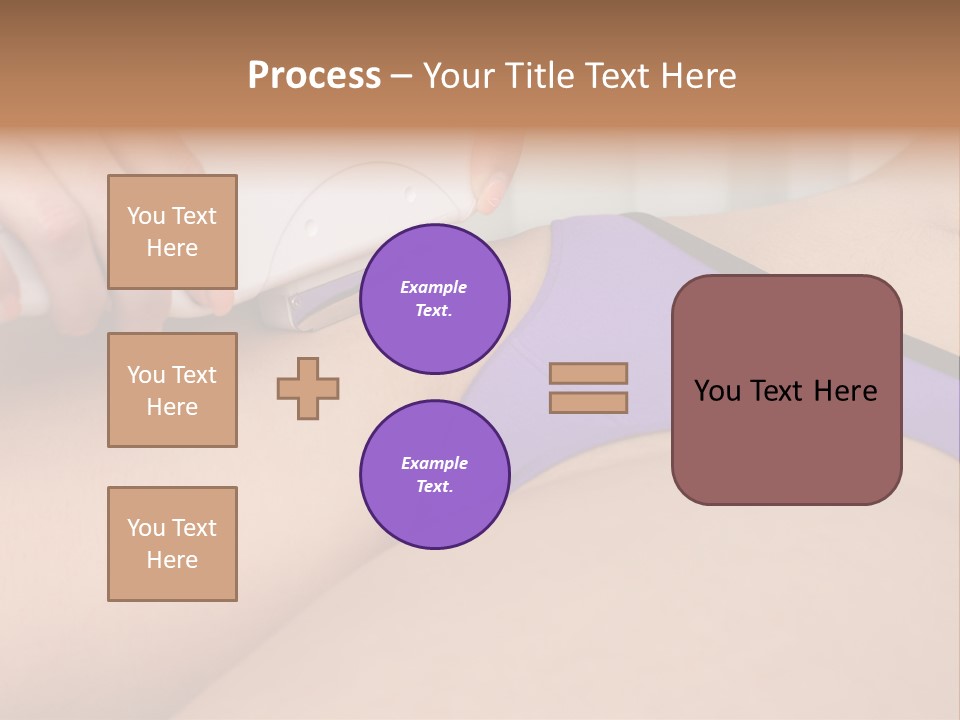 Process – Your Title Text Here

You Text Here

You Text Here

You Text Here

Example Text.

Example Text.

You Text Here